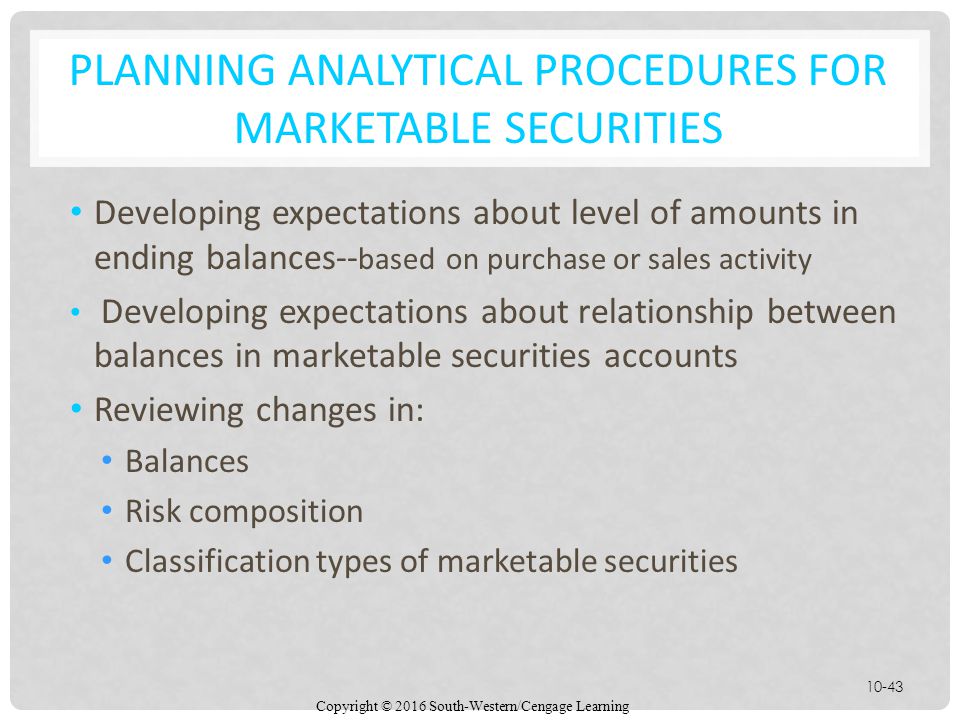 PLANNING ANALYTICAL PROCEDURES FOR MARKETABLE SECURITIES

• Developing expectations about level of amounts in ending balances--based on purchase or sales activity

• Developing expectations about relationship between balances in marketable securities accounts

• Reviewing changes in:
  • Balances
  • Risk composition
  • Classification types of marketable securities

10-43

Copyright © 2016 South-Western/Cengage Learning